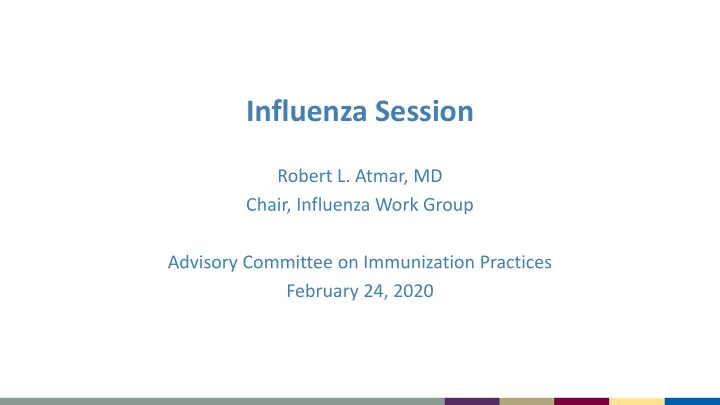 Influenza Session

Robert L. Atmar, MD
Chair, Influenza Work Group

Advisory Committee on Immunization Practices
February 24, 2020